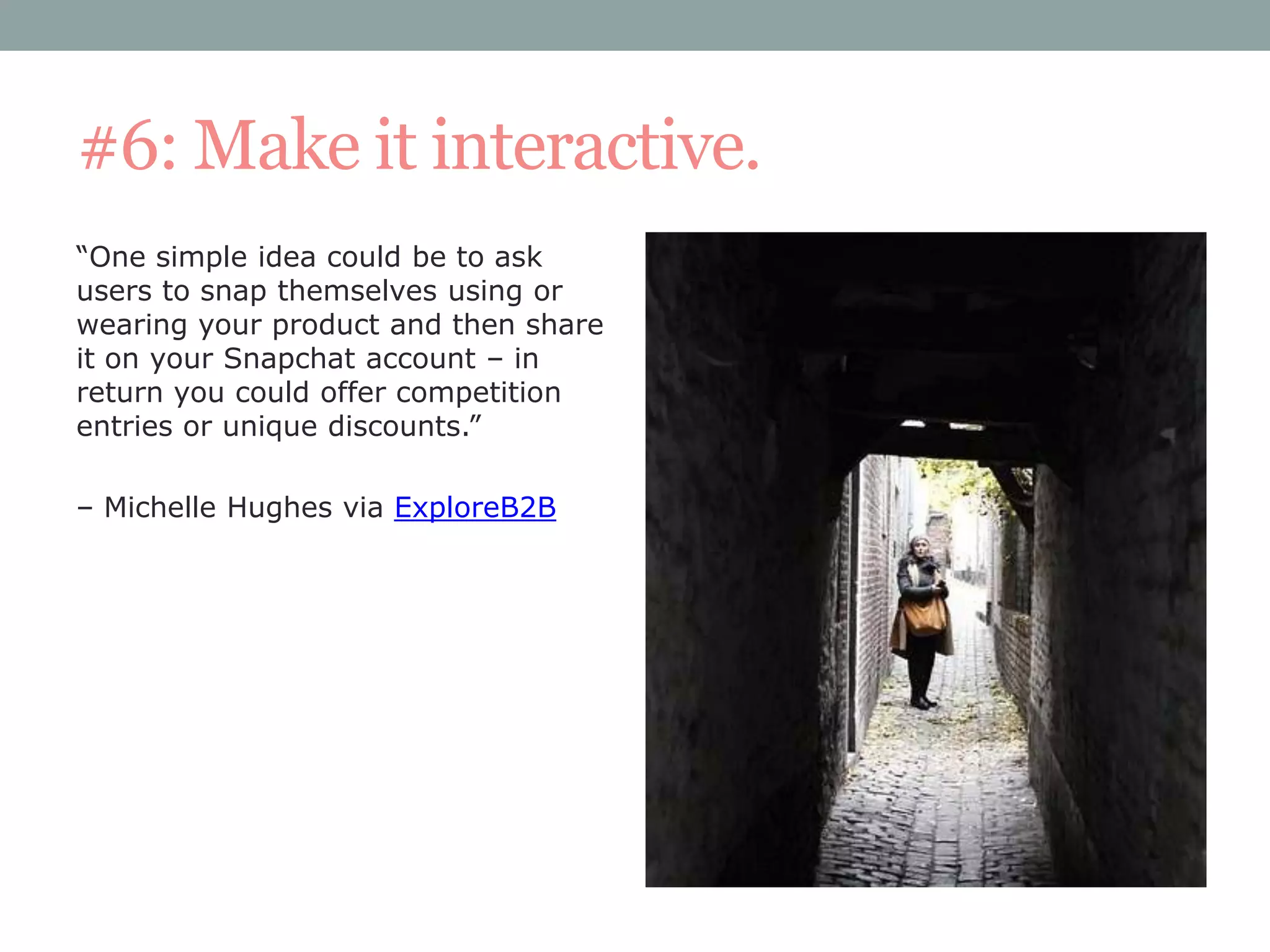 #6: Make it interactive.

“One simple idea could be to ask users to snap themselves using or wearing your product and then share it on your Snapchat account – in return you could offer competition entries or unique discounts.”

– Michelle Hughes via ExploreB2B